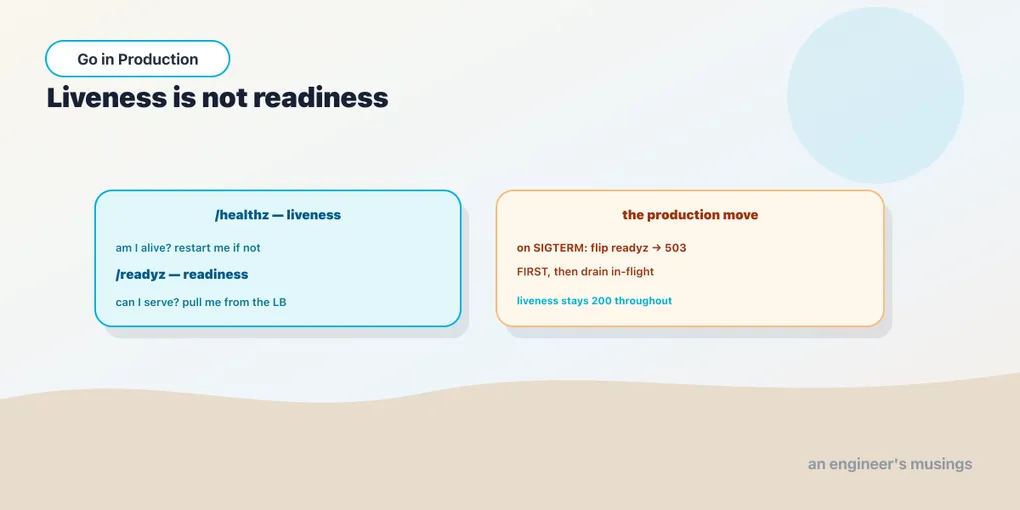 Go in Production

Liveness is not readiness

/healthz — liveness

am I alive? restart me if not

/readyz — readiness

can I serve? pull me from the LB

the production move

on SIGTERM: flip readyz → 503

FIRST, then drain in-flight

liveness stays 200 throughout

an engineer's musings